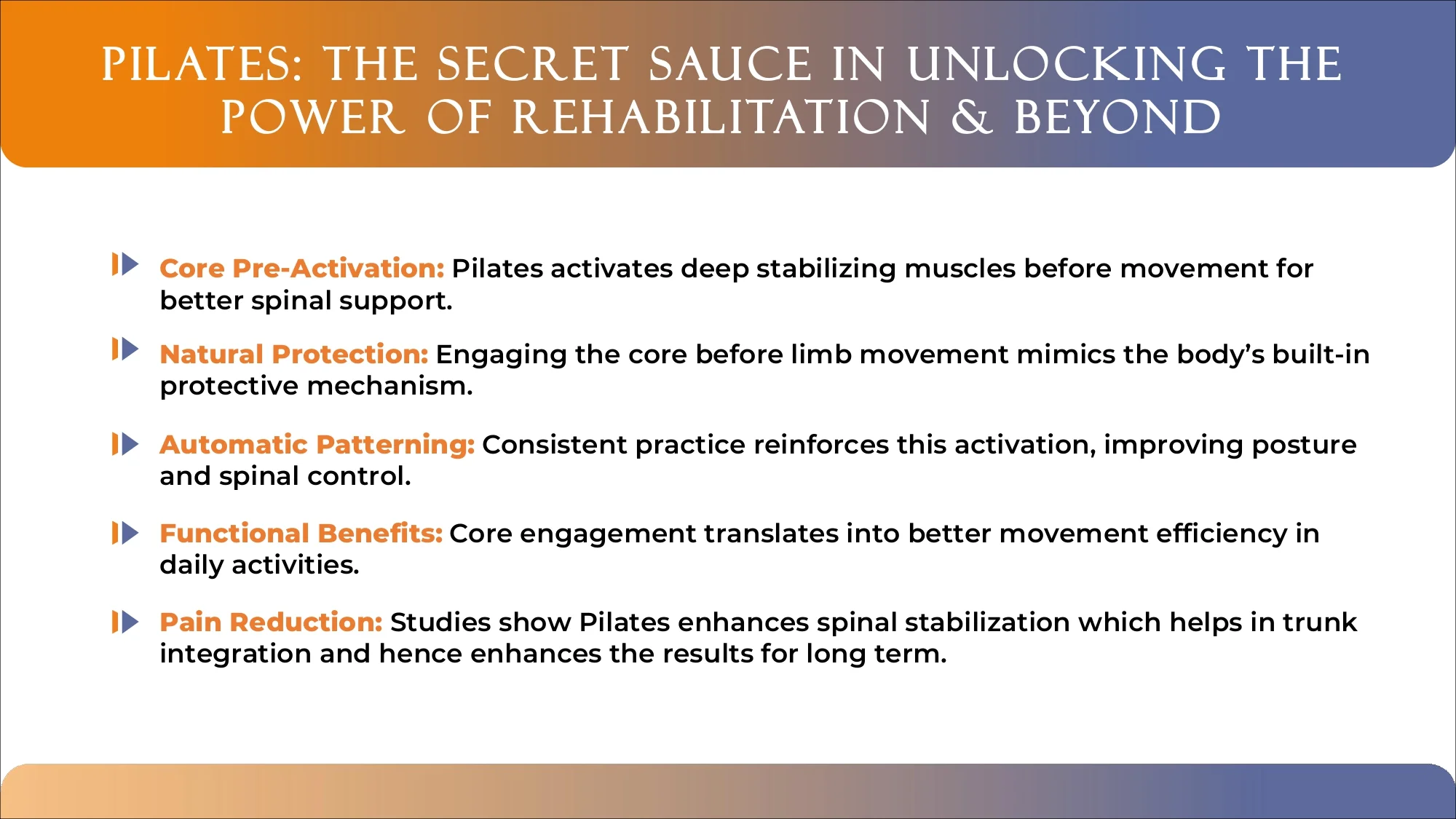 PILATES: THE SECRET SAUCE IN UNLOCKING THE POWER OF REHABILITATION & BEYOND

Core Pre-Activation: Pilates activates deep stabilizing muscles before movement for better spinal support.

Natural Protection: Engaging the core before limb movement mimics the body's built-in protective mechanism.

Automatic Patterning: Consistent practice reinforces this activation, improving posture and spinal control.

Functional Benefits: Core engagement translates into better movement efficiency in daily activities.

Pain Reduction: Studies show Pilates enhances spinal stabilization which helps in trunk integration and hence enhances the results for long term.